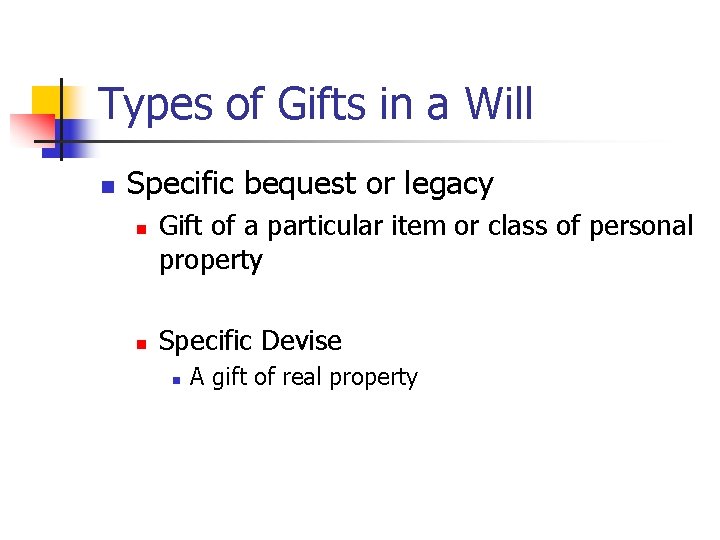 Types of Gifts in a Will

Specific bequest or legacy

Gift of a particular item or class of personal property

Specific Devise

A gift of real property